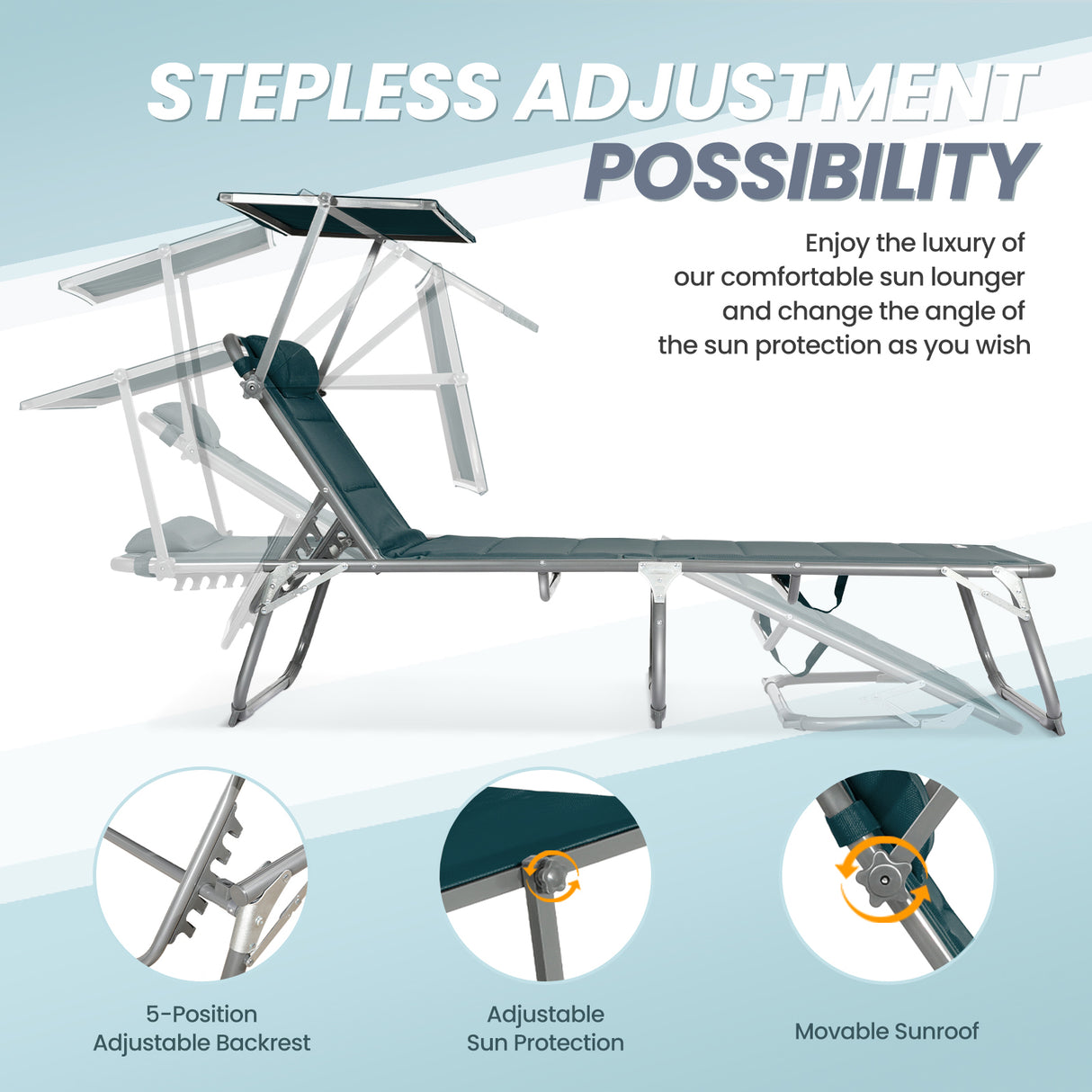 STEPLESS ADJUSTMENT POSSIBILITY

Enjoy the luxury of our comfortable sun lounger and change the angle of the sun protection as you wish

5-Position Adjustable Backrest

Adjustable Sun Protection

Movable Sunroof